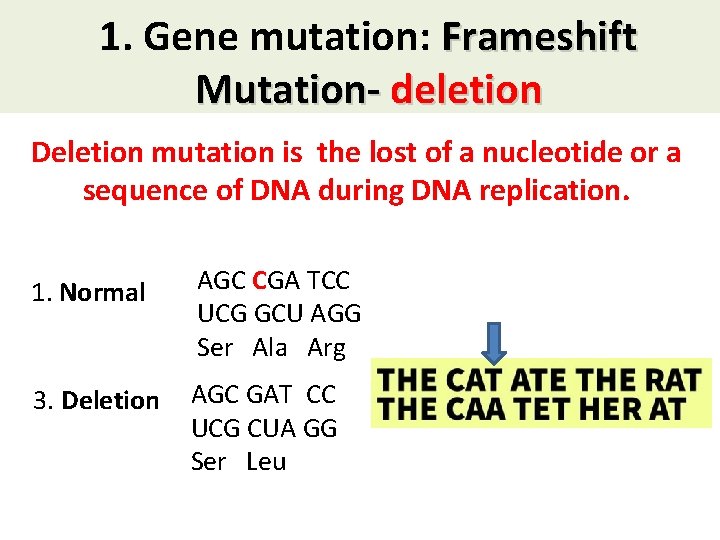 1. Gene mutation: Frameshift Mutation- deletion

Deletion mutation is the lost of a nucleotide or a sequence of DNA during DNA replication.

1. Normal

AGC CGA TCC
UCG GCU AGG
Ser Ala Arg

3. Deletion

AGC GAT CC
UCG CUA GG
Ser Leu

THE CAT ATE THE RAT
THE CAA TET HER AT